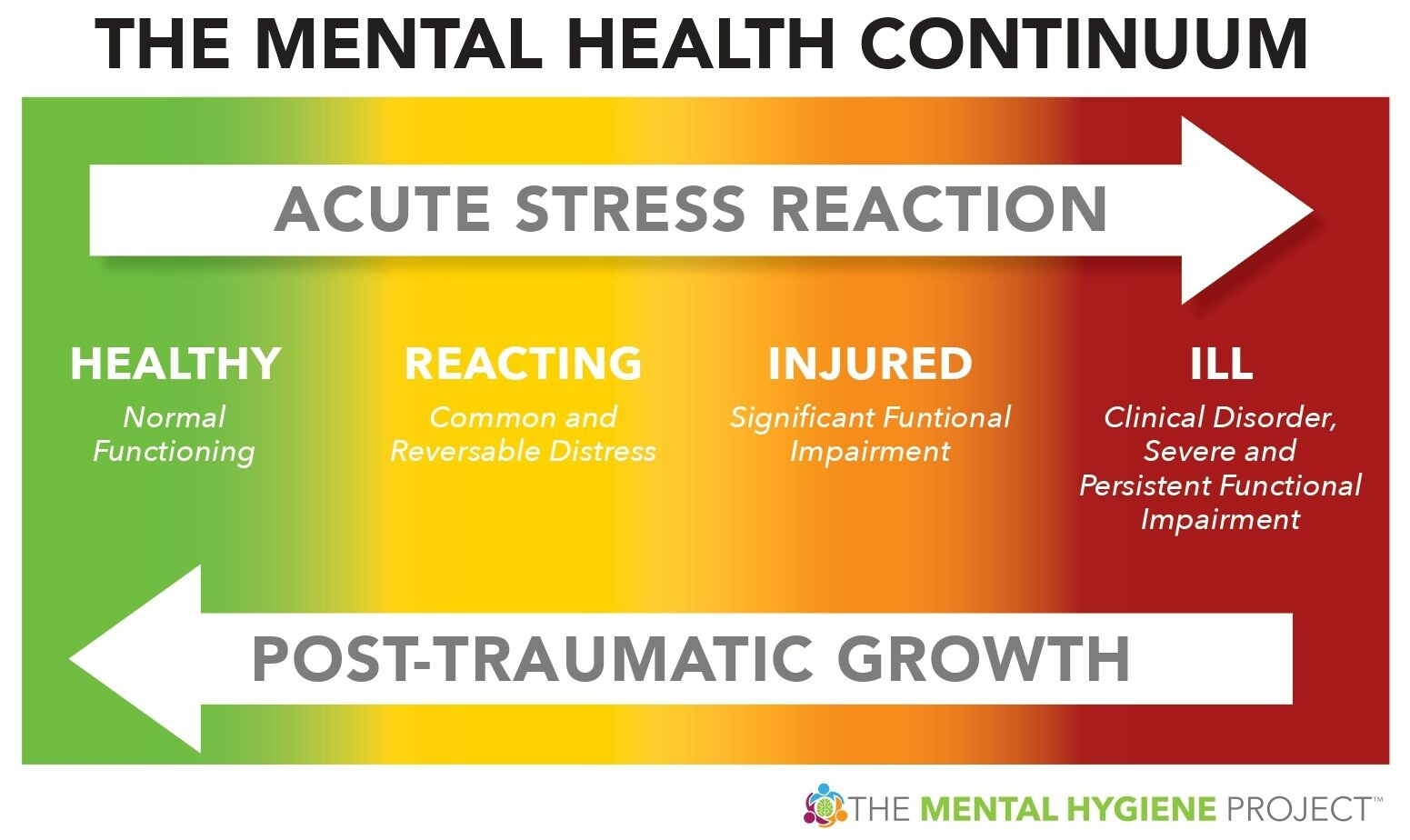 THE MENTAL HEALTH CONTINUUM

ACUTE STRESS REACTION

HEALTHY
Normal Functioning

REACTING
Common and Reversable Distress

INJURED
Significant Funtional Impairment

ILL
Clinical Disorder, Severe and Persistent Functional Impairment

POST-TRAUMATIC GROWTH

THE MENTAL HYGIENE PROJECT™